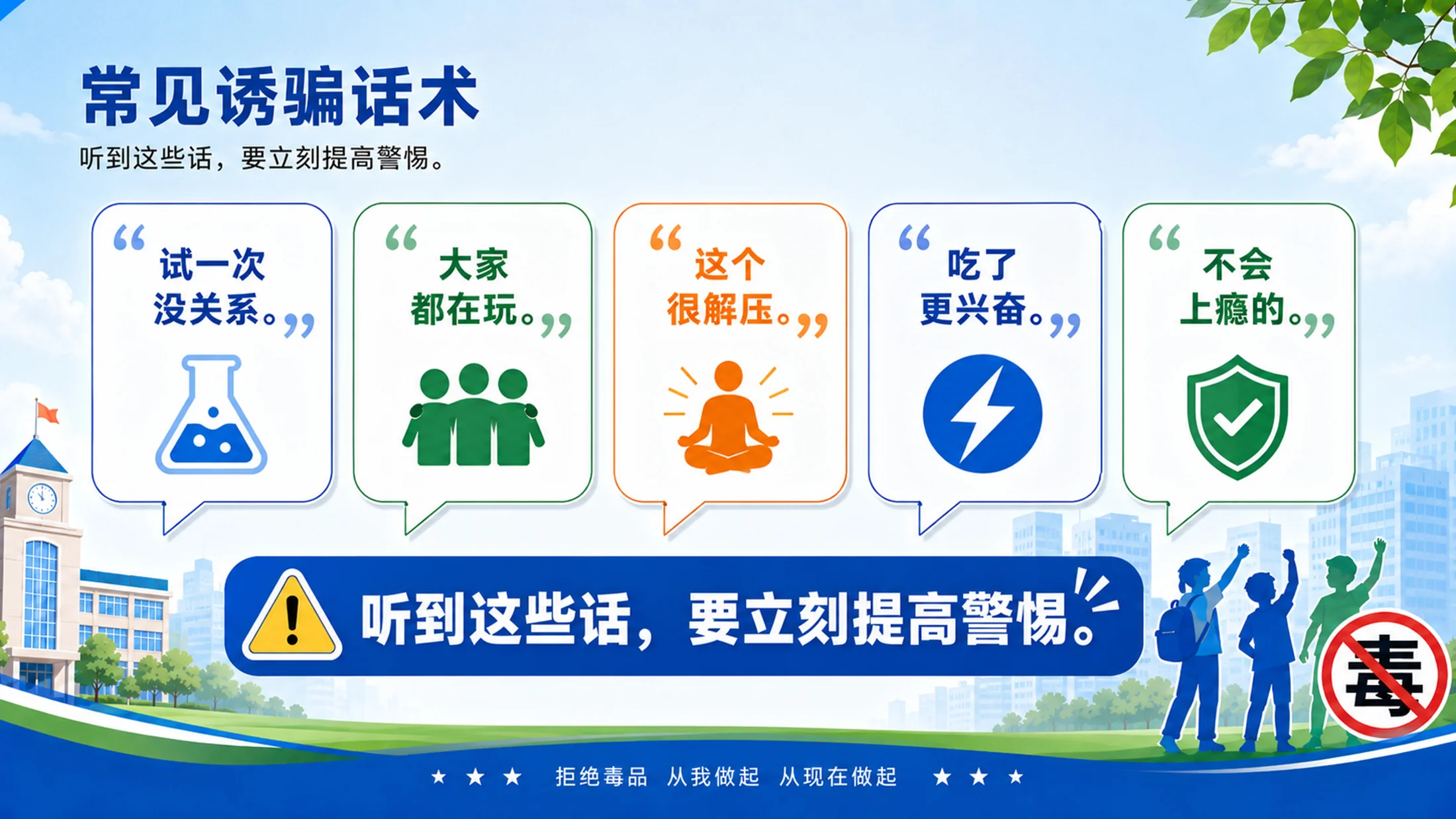 常见诱骗话术

听到这些话，要立刻提高警惕。

“试一次没关系。”

“大家都在玩。”

“这个很解压。”

“吃了更兴奋。”

“不会上瘾的。”

听到这些话，要立刻提高警惕。

毒

★ ★ ★ 拒绝毒品 从我做起 从现在做起 ★ ★ ★